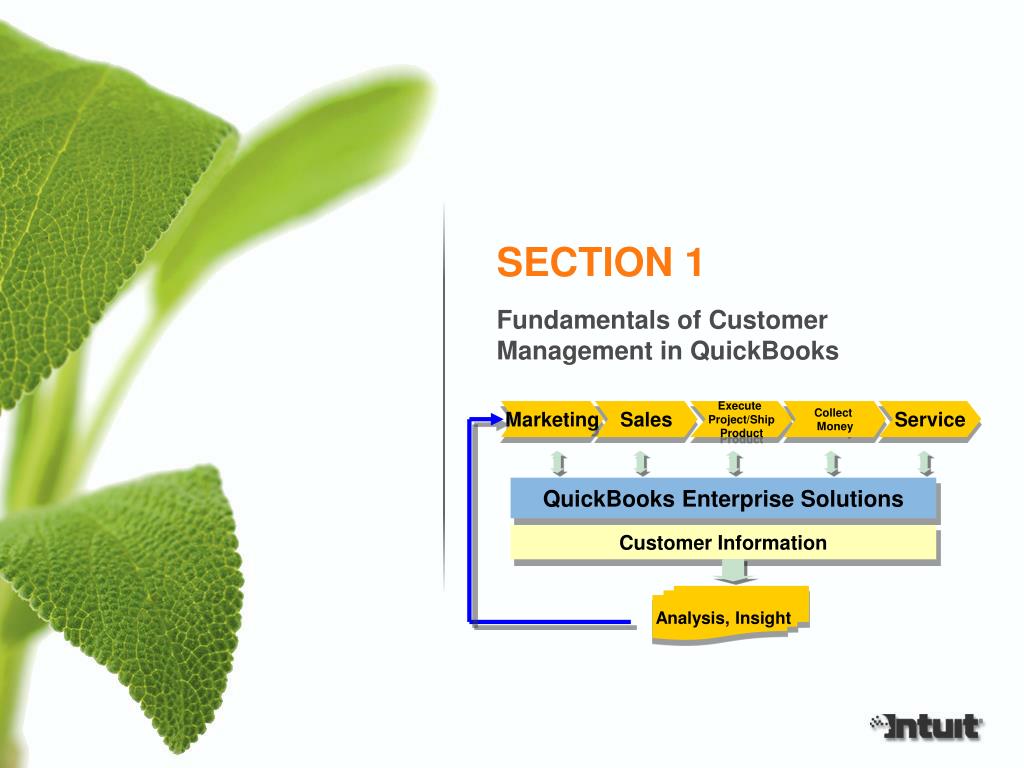 SECTION 1

Fundamentals of Customer Management in QuickBooks

Marketing

Sales

Execute Project/Ship Product

Collect Money

Service

QuickBooks Enterprise Solutions

Customer Information

Analysis, Insight

Intuit